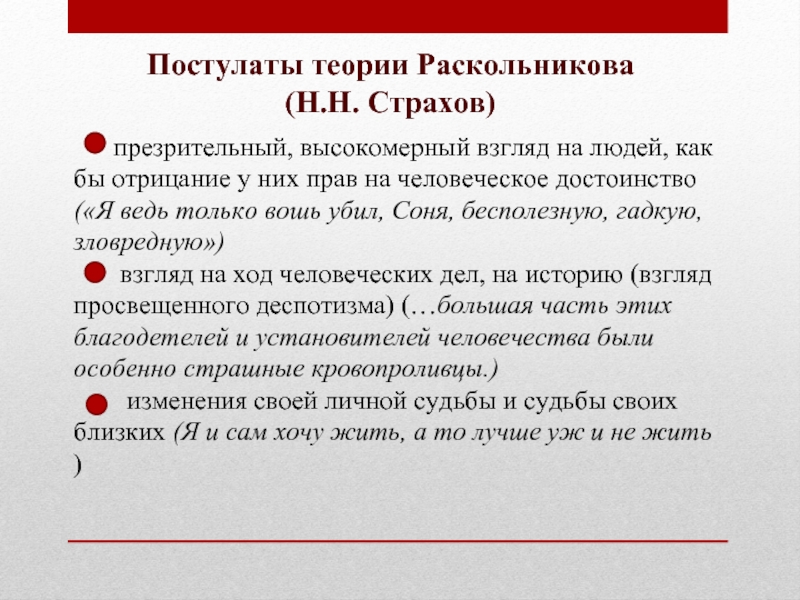 Постулаты теории Раскольникова
(Н.Н. Страхов)

презрительный, высокомерный взгляд на людей, как бы отрицание у них прав на человеческое достоинство («Я ведь только вошь убил, Соня, бесполезную, гадкую, зловредную»)

взгляд на ход человеческих дел, на историю (взгляд просвещенного деспотизма) (…большая часть этих благодетелей и установителей человечества были особенно страшные кровопроливцы.)

изменения своей личной судьбы и судьбы своих близких (Я и сам хочу жить, а то лучше уж и не жить )